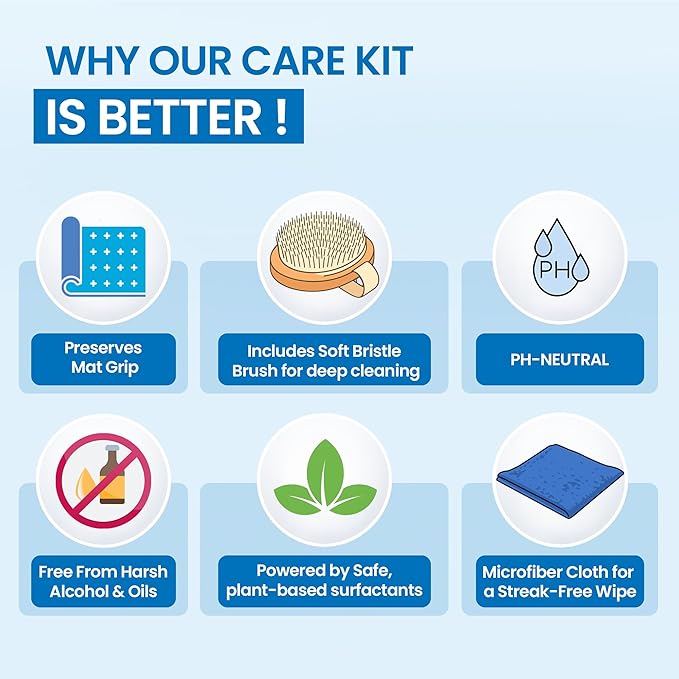 WHY OUR CARE KIT
IS BETTER !

Preserves Mat Grip

Includes Soft Bristle Brush for deep cleaning

PH

PH-NEUTRAL

Free From Harsh Alcohol & Oils

Powered by Safe, plant-based surfactants

Microfiber Cloth for a Streak-Free Wipe